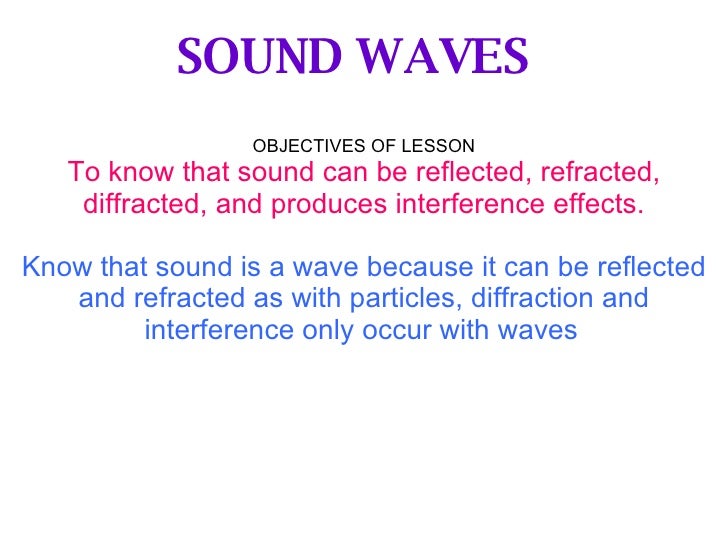 SOUND WAVES

OBJECTIVES OF LESSON

To know that sound can be reflected, refracted, diffracted, and produces interference effects.

Know that sound is a wave because it can be reflected and refracted as with particles, diffraction and interference only occur with waves